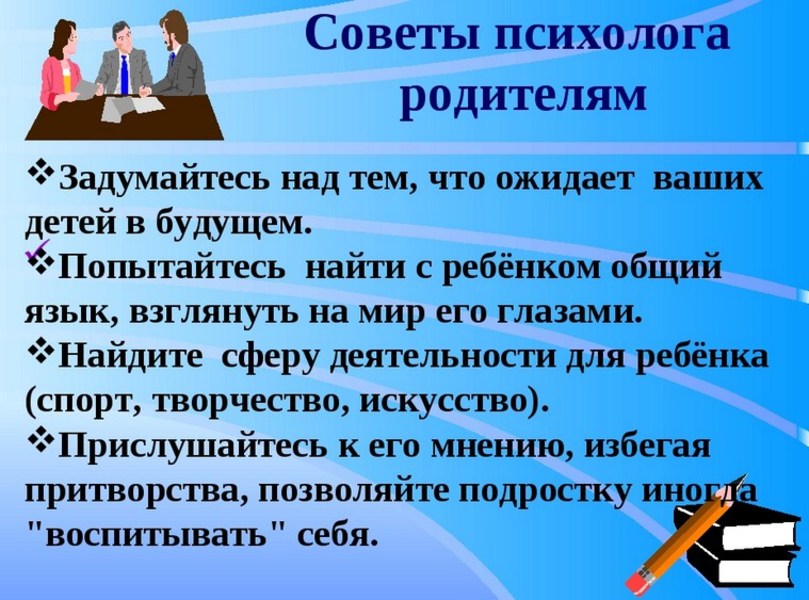 Советы психолога родителям

❖Задумайтесь над тем, что ожидает ваших детей в будущем.

❖Попытайтесь найти с ребёнком общий язык, взглянуть на мир его глазами.

❖Найдите сферу деятельности для ребёнка (спорт, творчество, искусство).

❖Прислушайтесь к его мнению, избегая притворства, позволяйте подростку иногда "воспитывать" себя.